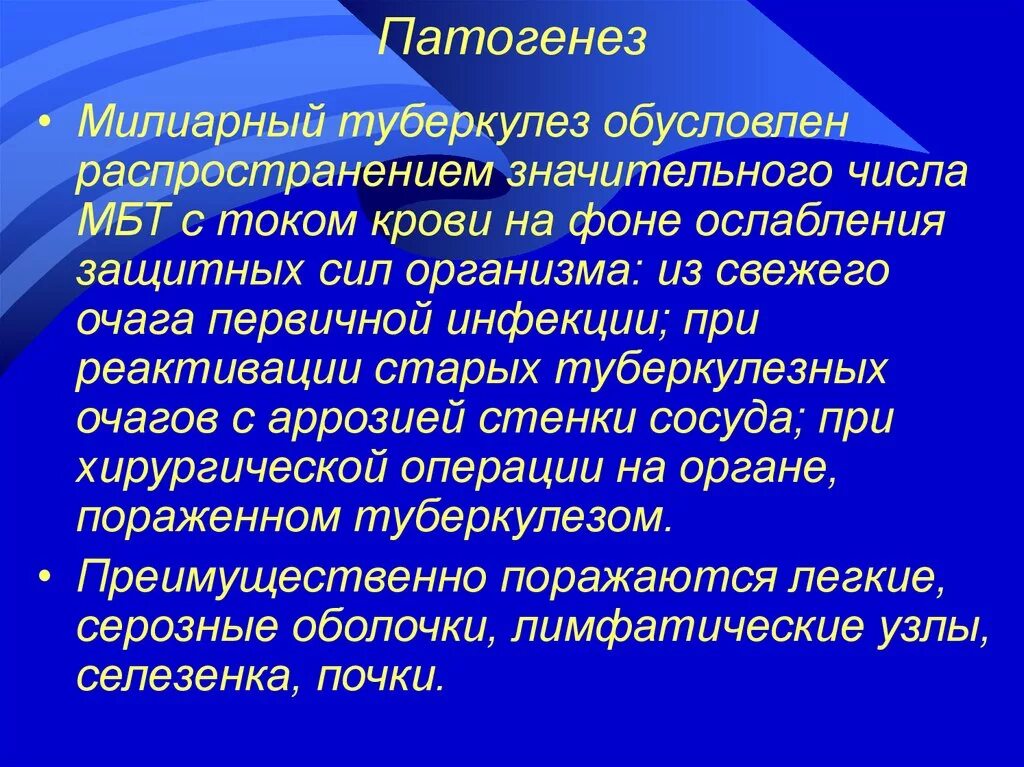 Патогенез

• Милиарный туберкулез обусловлен распространением значительного числа МБТ с током крови на фоне ослабления защитных сил организма: из свежего очага первичной инфекции; при реактивации старых туберкулезных очагов с аррозией стенки сосуда; при хирургической операции на органе, пораженном туберкулезом.

• Преимущественно поражаются легкие, серозные оболочки, лимфатические узлы, селезенка, почки.